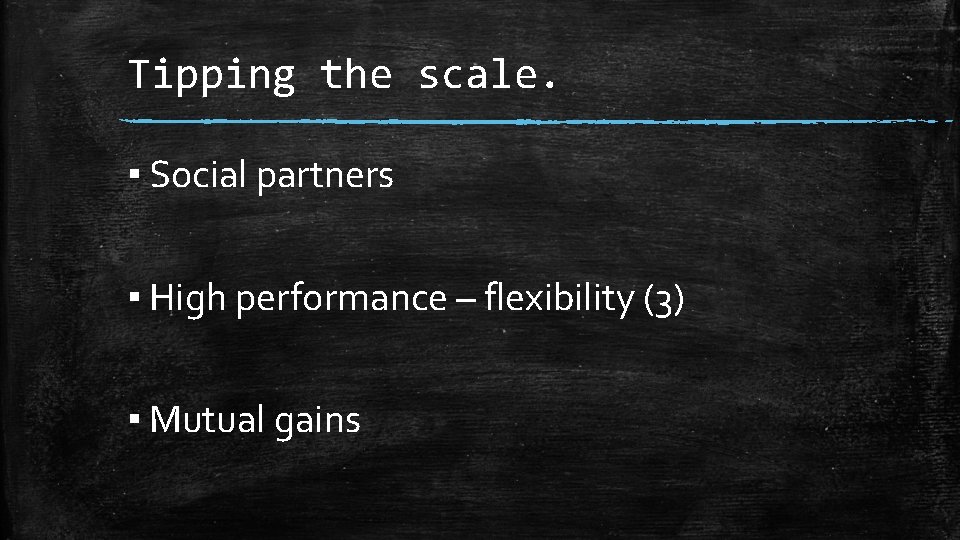 Tipping the scale.

▪ Social partners

▪ High performance – flexibility (3)

▪ Mutual gains